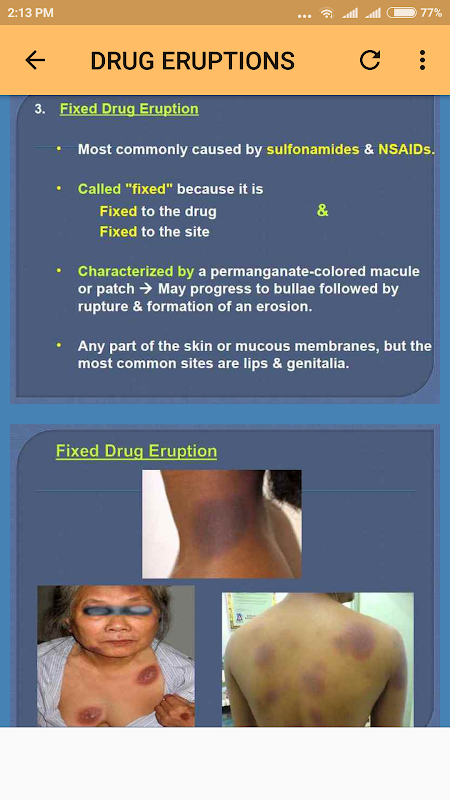 2:13 PM ... 77%

DRUG ERUPTIONS

3. Fixed Drug Eruption

• Most commonly caused by sulfonamides & NSAIDs.

• Called "fixed" because it is
Fixed to the drug &
Fixed to the site

• Characterized by a permanganate-colored macule or patch → May progress to bullae followed by rupture & formation of an erosion.

• Any part of the skin or mucous membranes, but the most common sites are lips & genitalia.

Fixed Drug Eruption